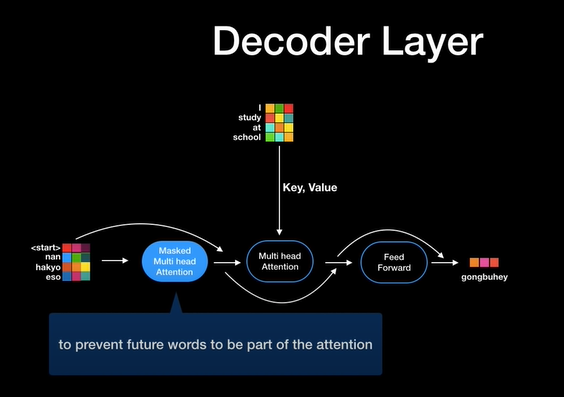 Decoder Layer

I
study
at
school

Key, Value

<start>
nan
hakyo
eso

Masked Multi head Attention

Multi head Attention

Feed Forward

gongbuhey

to prevent future words to be part of the attention